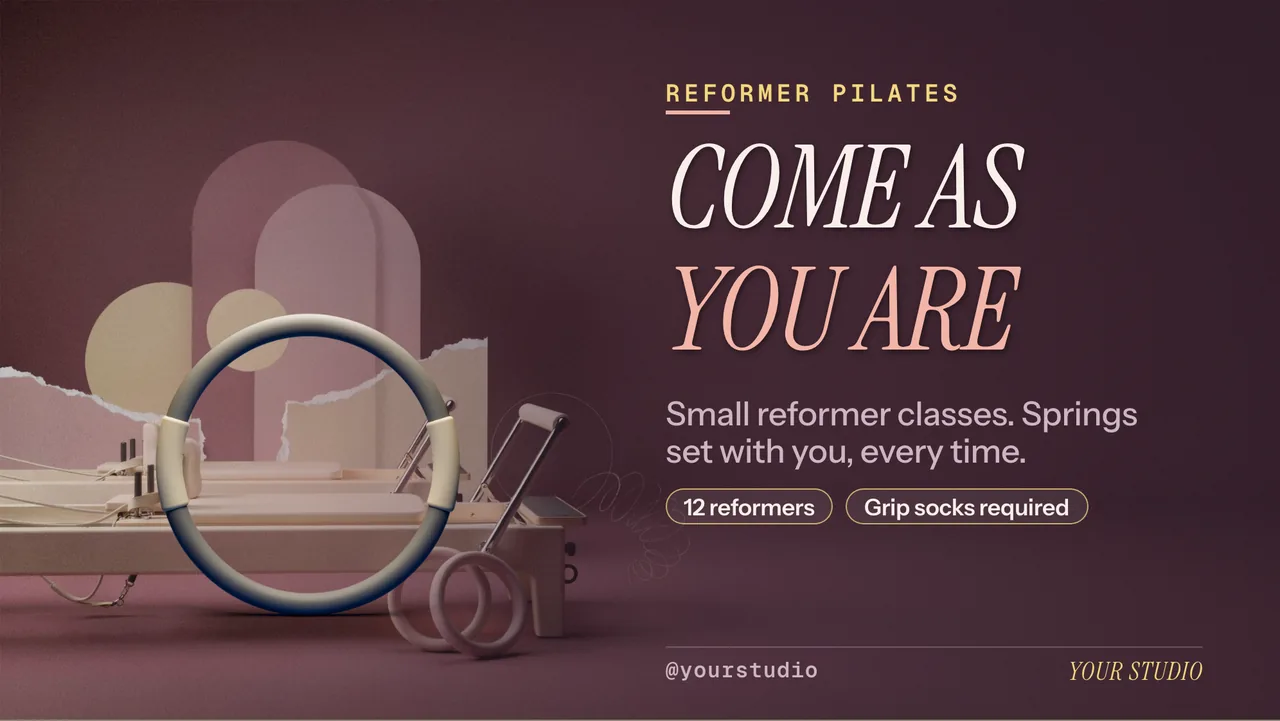 REFORMER PILATES

COME AS YOU ARE

Small reformer classes. Springs set with you, every time.

12 reformers

Grip socks required

@yourstudio

YOUR STUDIO